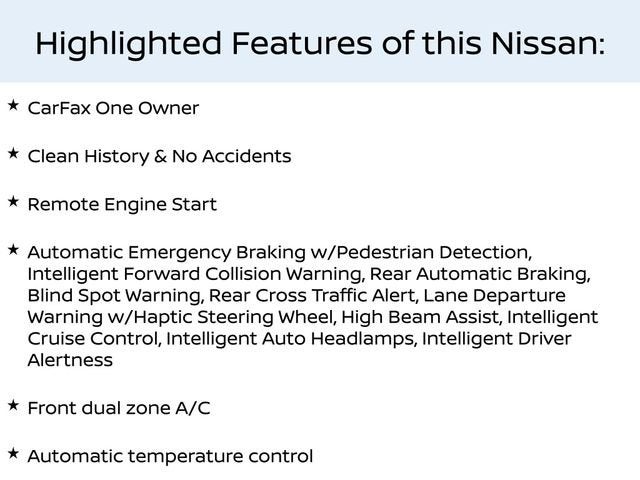 Highlighted Features of this Nissan:

★ CarFax One Owner

★ Clean History & No Accidents

★ Remote Engine Start

★ Automatic Emergency Braking w/Pedestrian Detection, Intelligent Forward Collision Warning, Rear Automatic Braking, Blind Spot Warning, Rear Cross Traffic Alert, Lane Departure Warning w/Haptic Steering Wheel, High Beam Assist, Intelligent Cruise Control, Intelligent Auto Headlamps, Intelligent Driver Alertness

★ Front dual zone A/C

★ Automatic temperature control